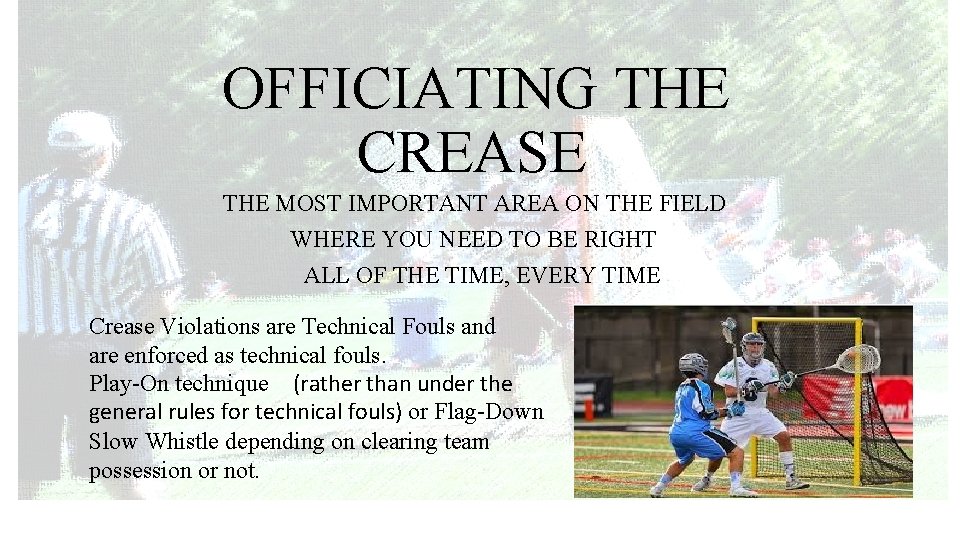 OFFICIATING THE CREASE

THE MOST IMPORTANT AREA ON THE FIELD
WHERE YOU NEED TO BE RIGHT
ALL OF THE TIME, EVERY TIME

Crease Violations are Technical Fouls and are enforced as technical fouls.
Play-On technique (rather than under the general rules for technical fouls) or Flag-Down Slow Whistle depending on clearing team possession or not.